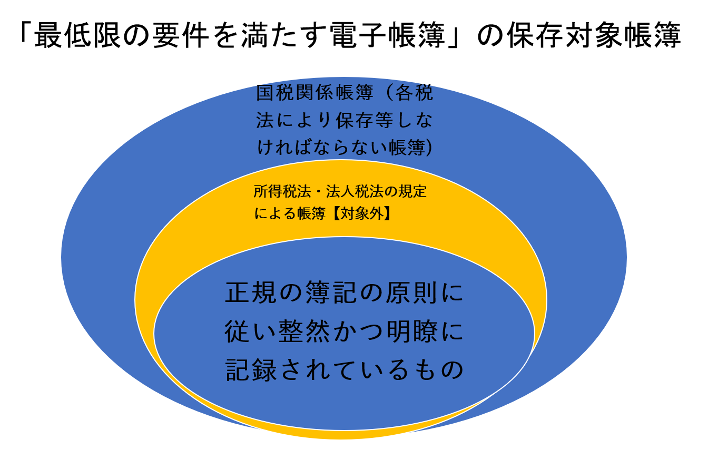 「最低限の要件を満たす電子帳簿」の保存対象帳簿

国税関係帳簿（各税法により保存等しなければならない帳簿）

所得税法・法人税法の規定による帳簿【対象外】

正規の簿記の原則に従い整然かつ明瞭に記録されているもの